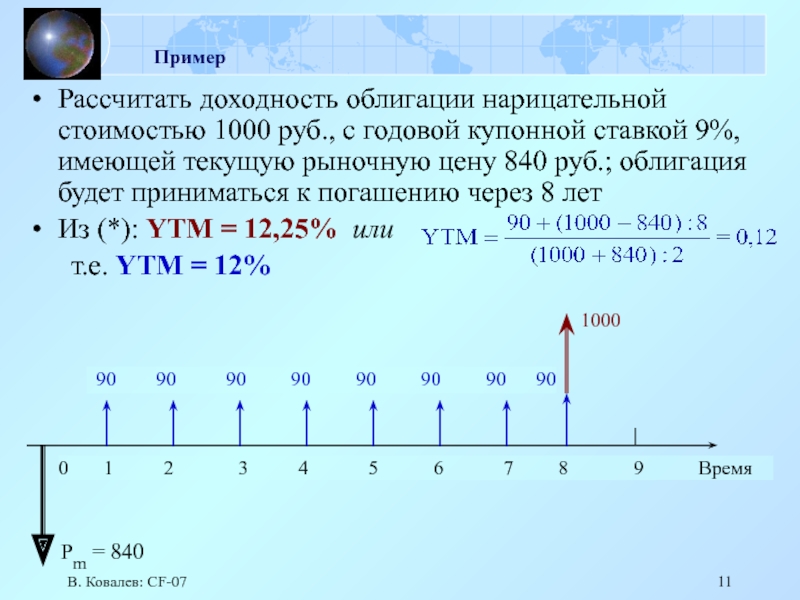 Пример

• Рассчитать доходность облигации нарицательной стоимостью 1000 руб., с годовой купонной ставкой 9%, имеющей текущую рыночную цену 840 руб.; облигация будет приниматься к погашению через 8 лет

• Из (*): YTM = 12,25% или $YTM = \frac{90 + (1000 - 840) : 8}{(1000 + 840) : 2} = 0,12$

т.е. YTM = 12%

1000

90 90 90 90 90 90 90 90

0 1 2 3 4 5 6 7 8 9 Время

$P_m = 840$

В. Ковалев: CF-07

11